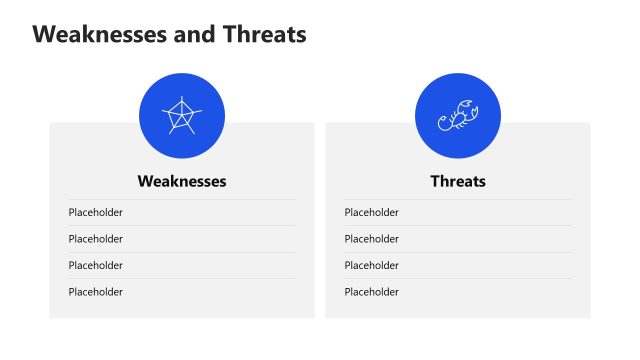 Weaknesses and Threats

Weaknesses

Placeholder

Placeholder

Placeholder

Placeholder

Threats

Placeholder

Placeholder

Placeholder

Placeholder